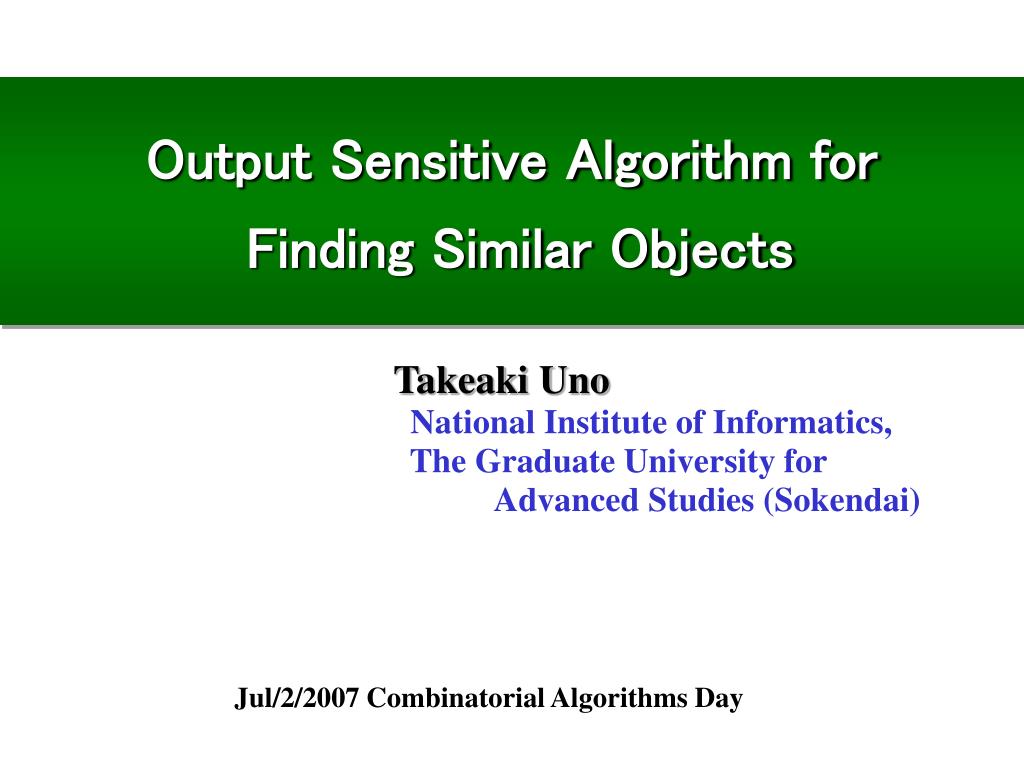 Output Sensitive Algorithm for Finding Similar Objects

Takeaki Uno
National Institute of Informatics,
The Graduate University for Advanced Studies (Sokendai)

Jul/2/2007 Combinatorial Algorithms Day